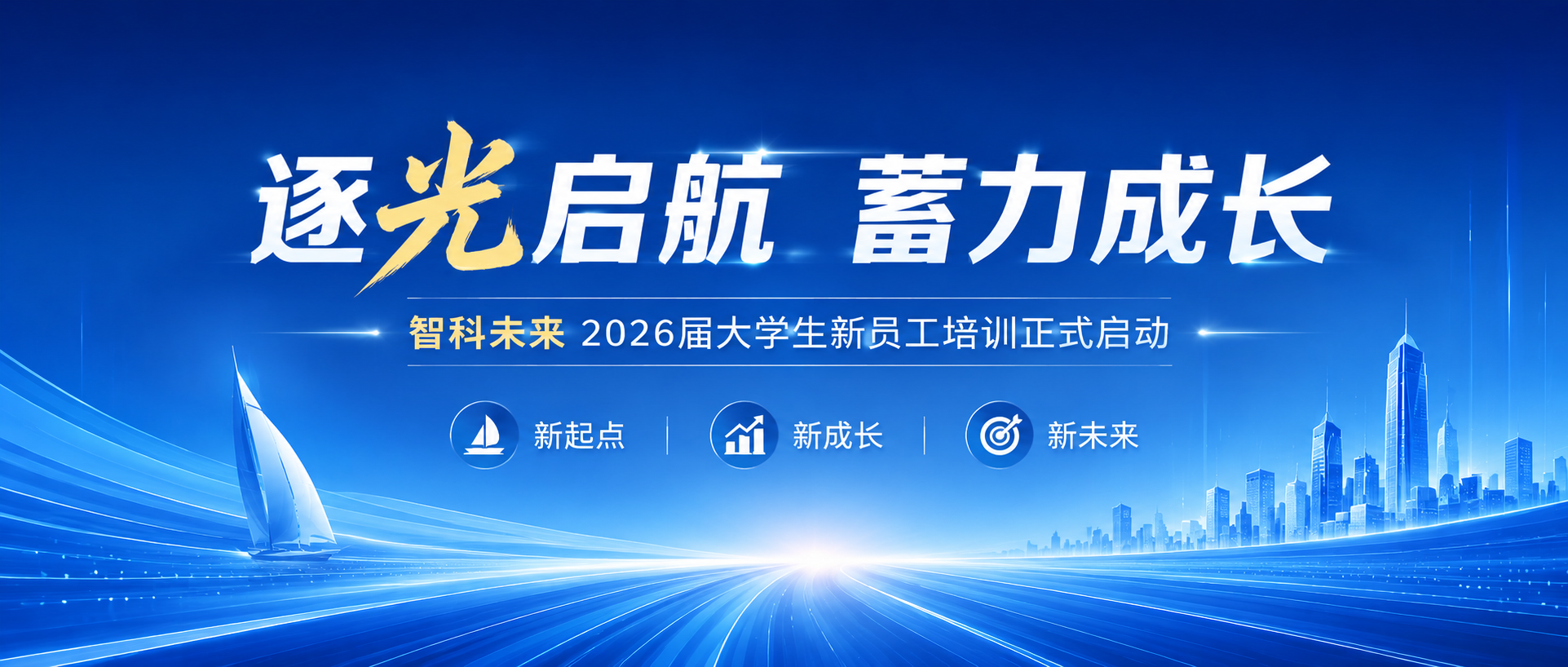 逐光启航 蓄力成长

智科未来 2026届大学生新员工培训正式启动

新起点 | 新成长 | 新未来